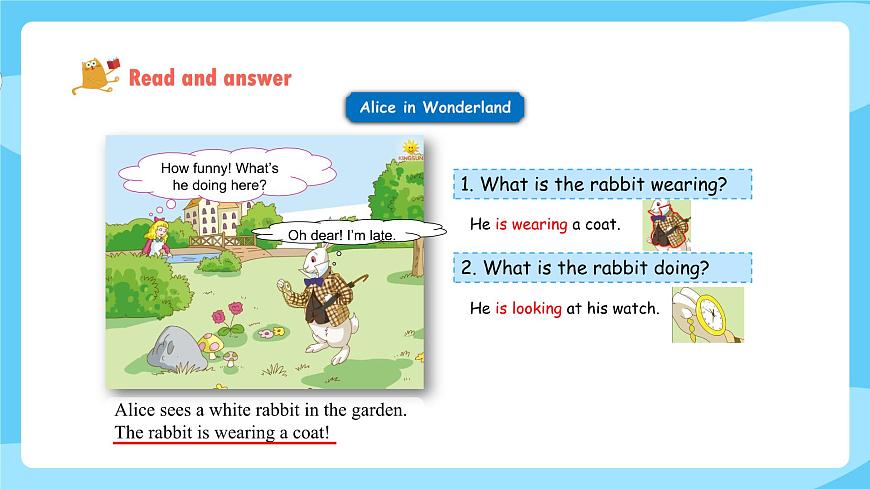 Read and answer

Alice in Wonderland

How funny! What's he doing here?

KINGSUN

Oh dear! I'm late.

Alice sees a white rabbit in the garden. The rabbit is wearing a coat!

1. What is the rabbit wearing?

He is wearing a coat.

2. What is the rabbit doing?

He is looking at his watch.